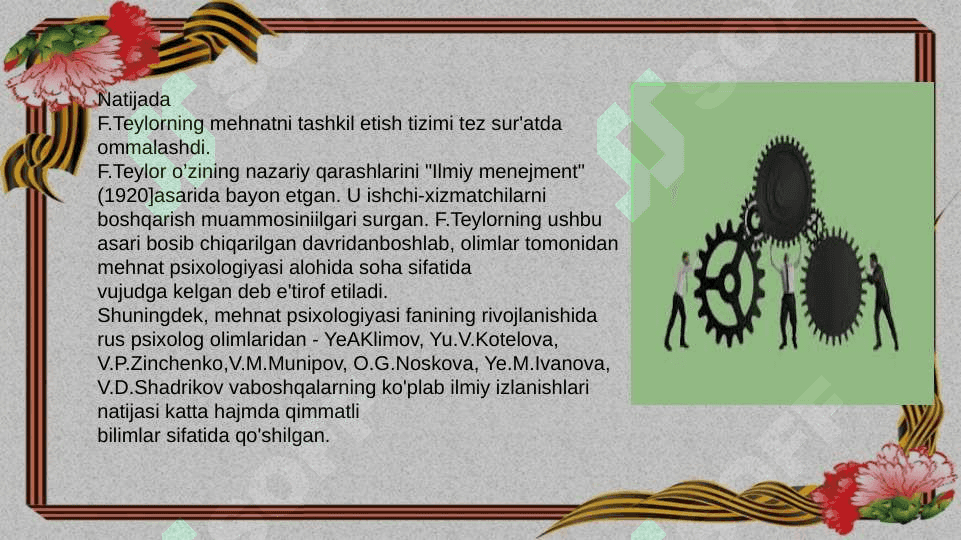 Natijada
F.Teylorning mehnatni tashkil etish tizimi tez sur'atda ommalashdi.
F.Teylor o'zining nazariy qarashlarini "Ilmiy menejment" (1920]asarida bayon etgan. U ishchi-xizmatchilarni boshqarish muammosiniilgari surgan. F.Teylorning ushbu asari bosib chiqarilgan davridanboshlab, olimlar tomonidan mehnat psixologiyasi alohida soha sifatida vujudga kelgan deb e'tirof etiladi.
Shuningdek, mehnat psixologiyasi fanining rivojlanishida rus psixolog olimlaridan - YeAKlimov, Yu.V.Kotelova, V.P.Zinchenko,V.M.Munipov, O.G.Noskova, Ye.M.Ivanova, V.D.Shadrikov vaboshqalarning ko'plab ilmiy izlanishlari natijasi katta hajmda qimmatli bilimlar sifatida qo'shilgan.